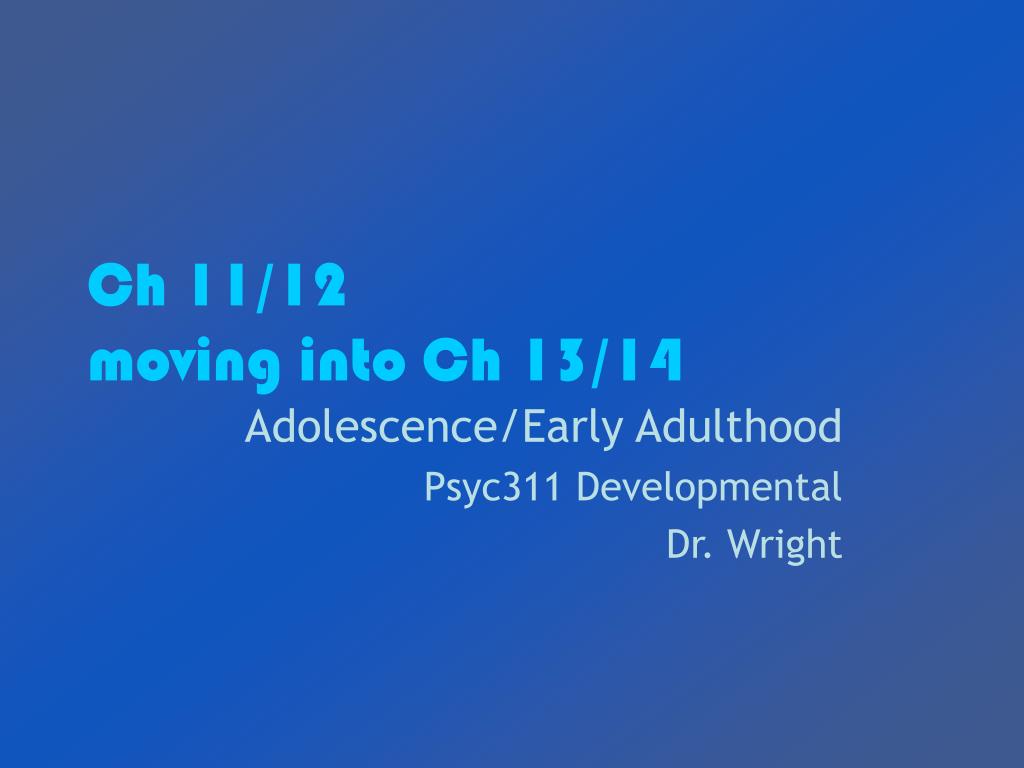 Ch 11/12
moving into Ch 13/14

Adolescence/Early Adulthood

Psyc311 Developmental

Dr. Wright